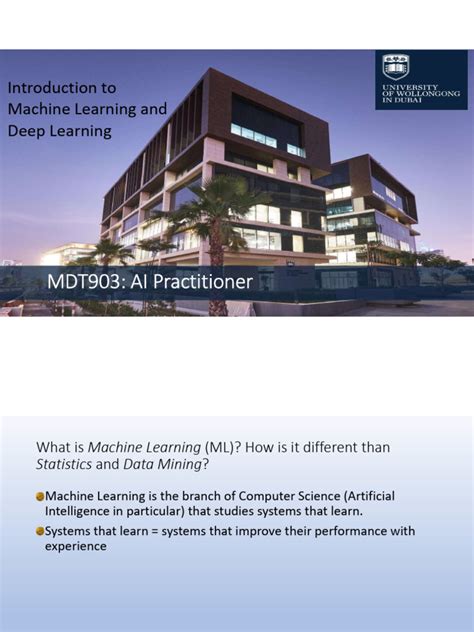 Introduction to Machine Learning and Deep Learning

UNIVERSITY OF WOLLONGONG IN DUBAI

MDT903: AI Practitioner

What is Machine Learning (ML)? How is it different than Statistics and Data Mining?

Machine Learning is the branch of Computer Science (Artificial Intelligence in particular) that studies systems that learn.

Systems that learn = systems that improve their performance with experience